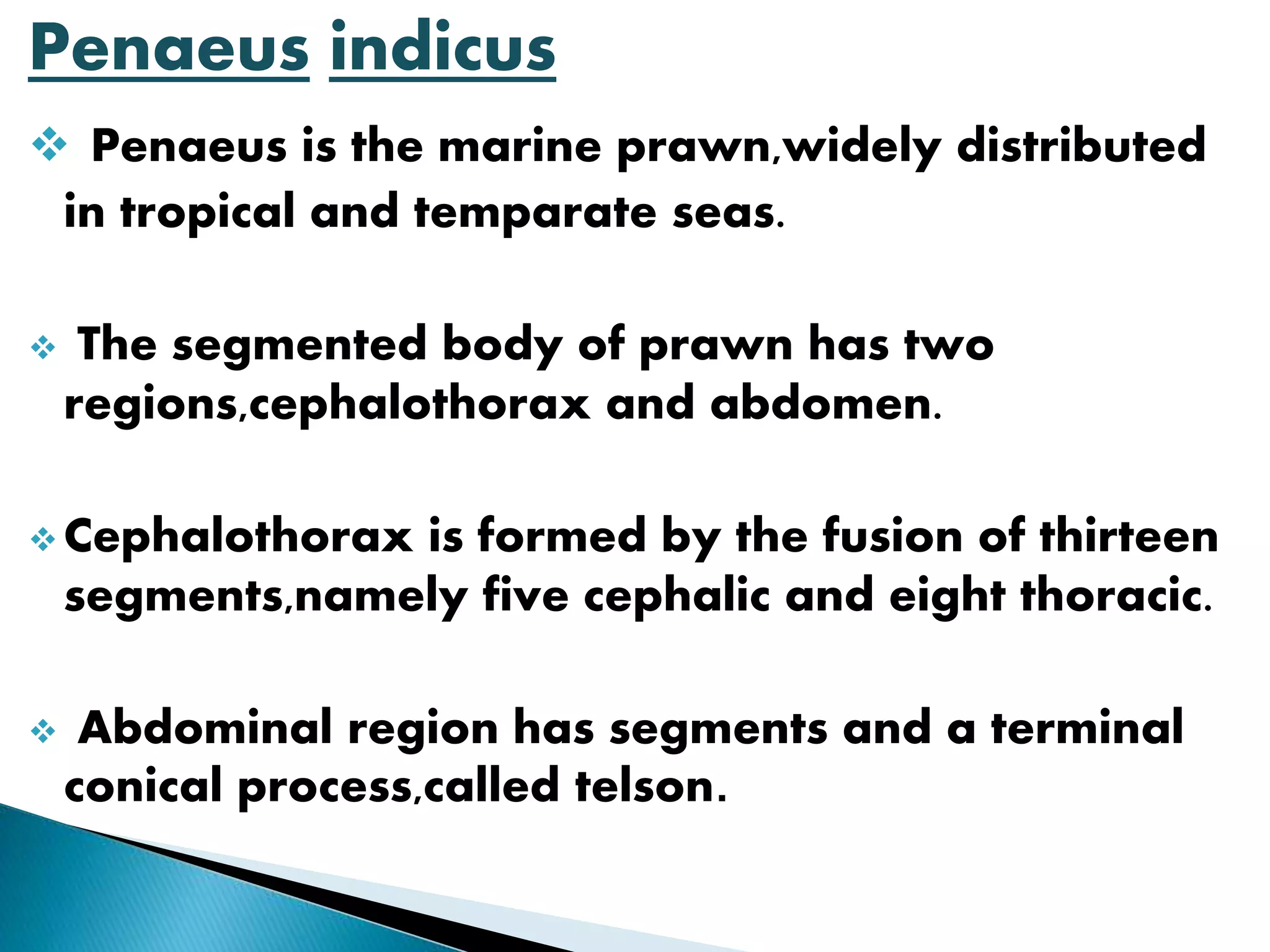 Penaeus indicus

❖ Penaeus is the marine prawn,widely distributed in tropical and temparate seas.

❖ The segmented body of prawn has two regions,cephalothorax and abdomen.

❖ Cephalothorax is formed by the fusion of thirteen segments,namely five cephalic and eight thoracic.

❖ Abdominal region has segments and a terminal conical process,called telson.